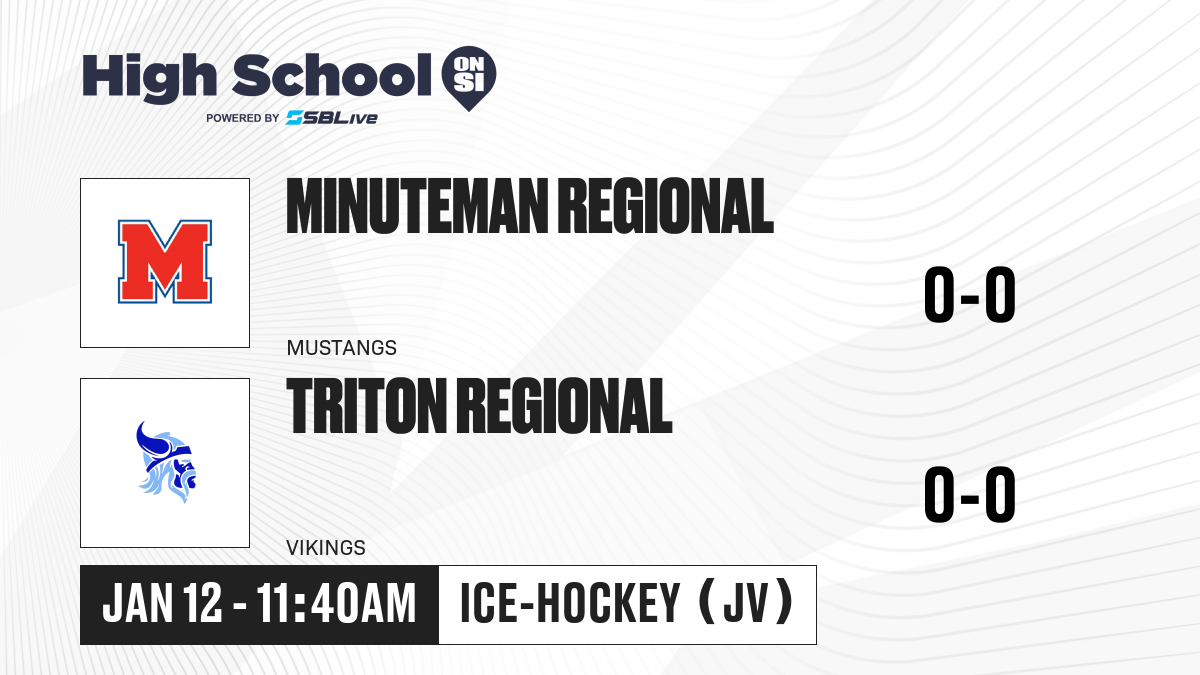 High School ON SI
POWERED BY SBLive

M

MINUTEMAN REGIONAL

0-0

MUSTANGS

TRITON REGIONAL

0-0

VIKINGS

JAN 12 - 11:40AM

ICE-HOCKEY (JV)